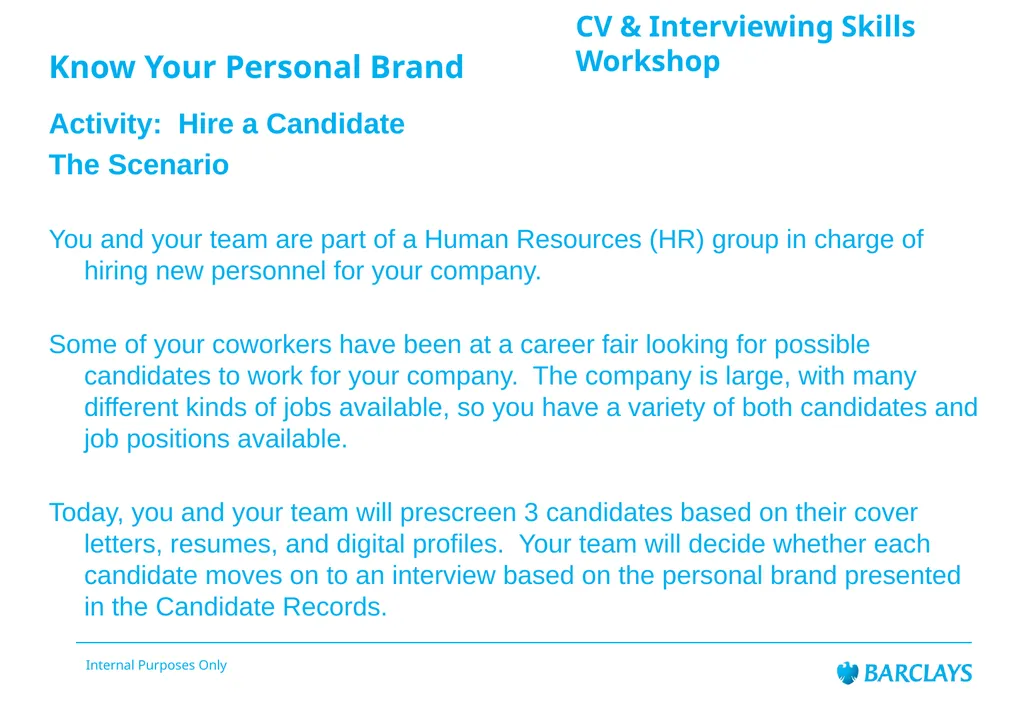 CV & Interviewing Skills Workshop

Know Your Personal Brand

Activity: Hire a Candidate

The Scenario

You and your team are part of a Human Resources (HR) group in charge of hiring new personnel for your company.

Some of your coworkers have been at a career fair looking for possible candidates to work for your company. The company is large, with many different kinds of jobs available, so you have a variety of both candidates and job positions available.

Today, you and your team will prescreen 3 candidates based on their cover letters, resumes, and digital profiles. Your team will decide whether each candidate moves on to an interview based on the personal brand presented in the Candidate Records.

Internal Purposes Only

BARCLAYS